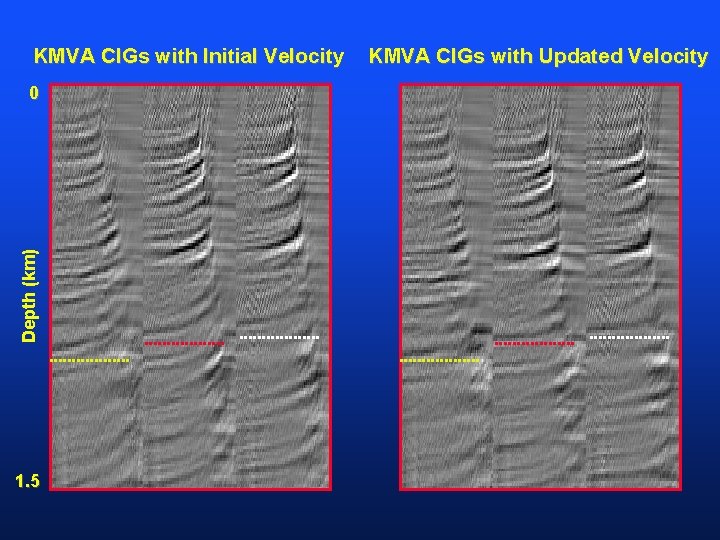 KMVA CIGs with Initial Velocity

KMVA CIGs with Updated Velocity

0

Depth (km)

1.5